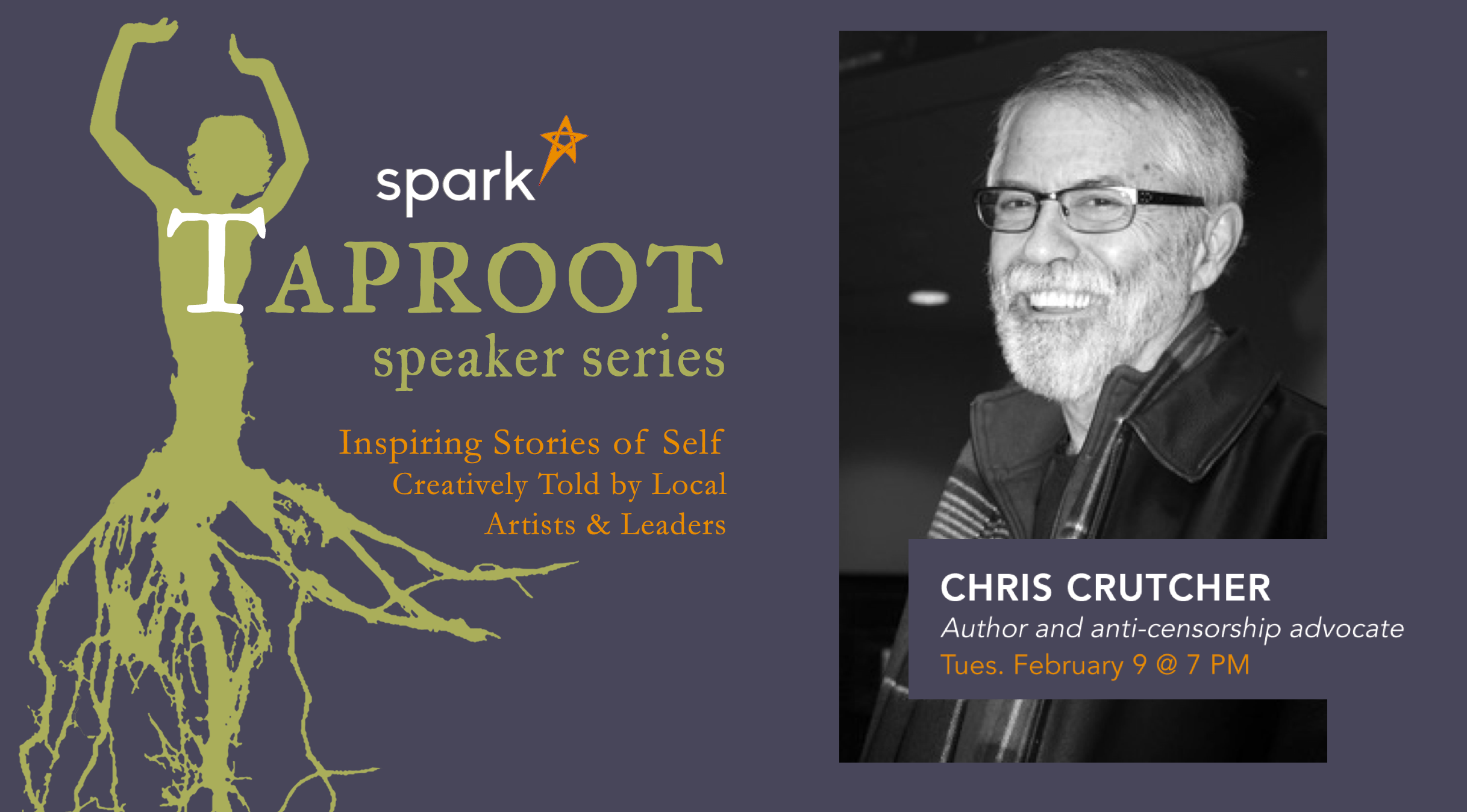 spark

TAPROOT
speaker series

Inspiring Stories of Self
Creatively Told by Local
Artists & Leaders

CHRIS CRUTCHER
Author and anti-censorship advocate
Tues. February 9 @ 7 PM